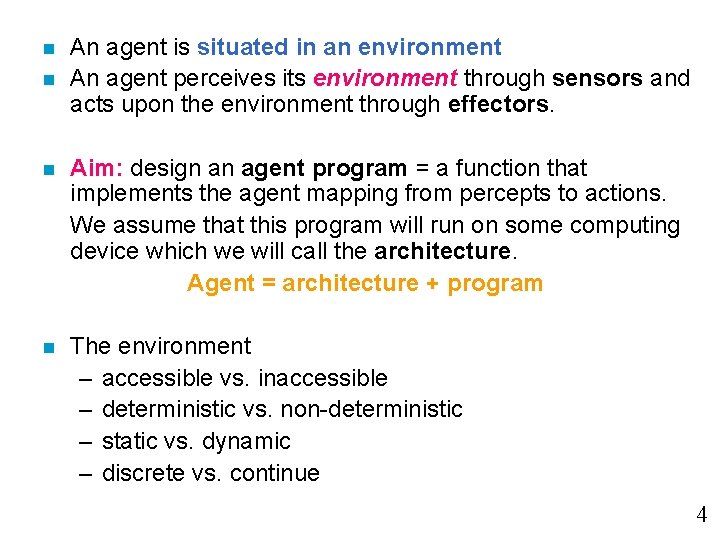 An agent is situated in an environment

An agent perceives its environment through sensors and acts upon the environment through effectors.

Aim: design an agent program = a function that implements the agent mapping from percepts to actions.

We assume that this program will run on some computing device which we will call the architecture.

Agent = architecture + program

The environment
– accessible vs. inaccessible
– deterministic vs. non-deterministic
– static vs. dynamic
– discrete vs. continue

4